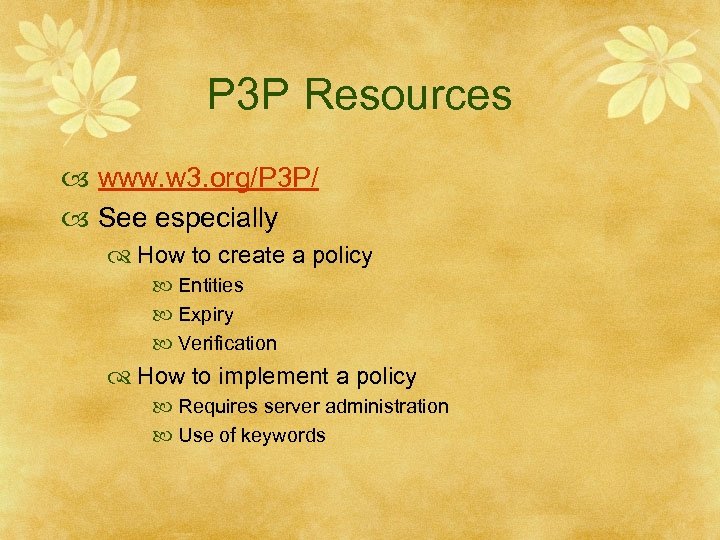 P3P Resources

www.w3.org/P3P/

See especially

How to create a policy

Entities

Expiry

Verification

How to implement a policy

Requires server administration

Use of keywords